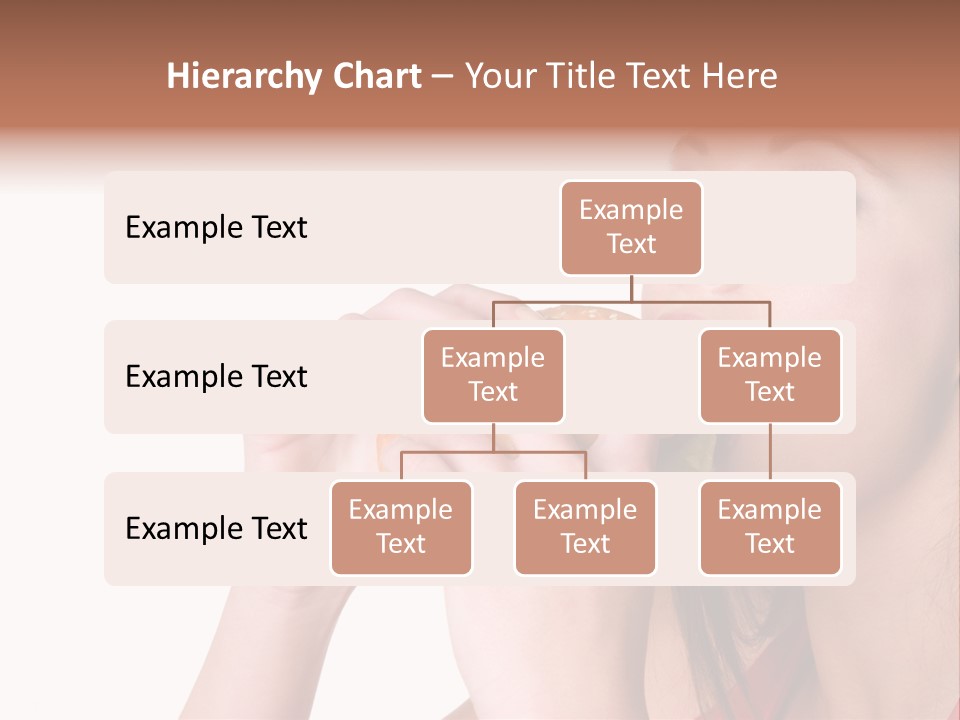 Hierarchy Chart – Your Title Text Here

Example Text

Example Text

Example Text

Example Text

Example Text

Example Text

Example Text

Example Text

Example Text